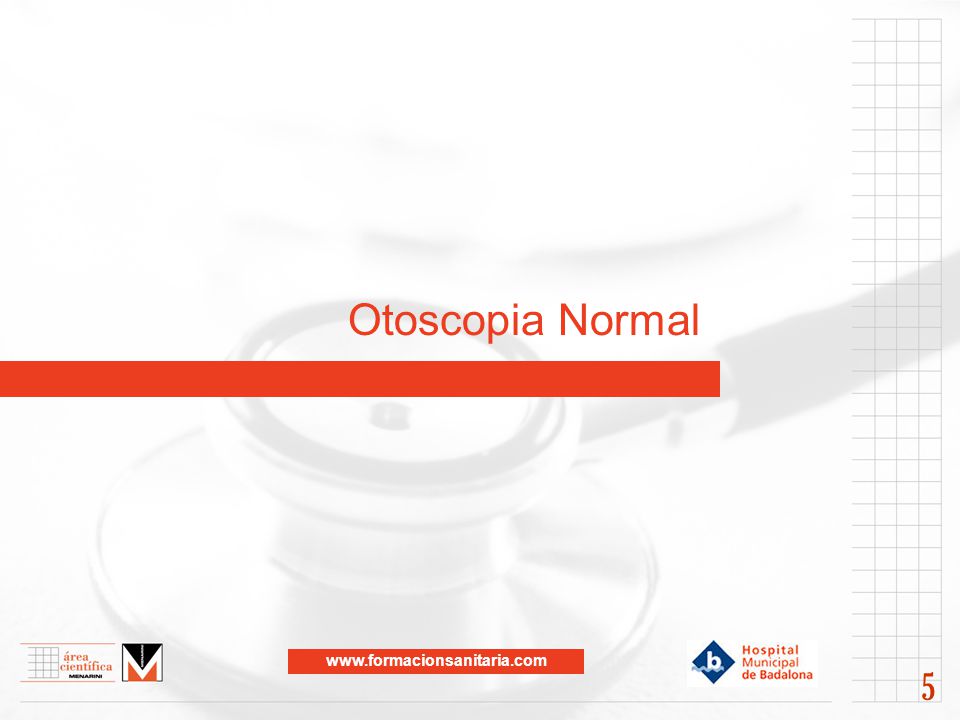 Otoscopia Normal

área científica MENARINI

www.formacionsanitaria.com

Hospital Municipal de Badalona

5